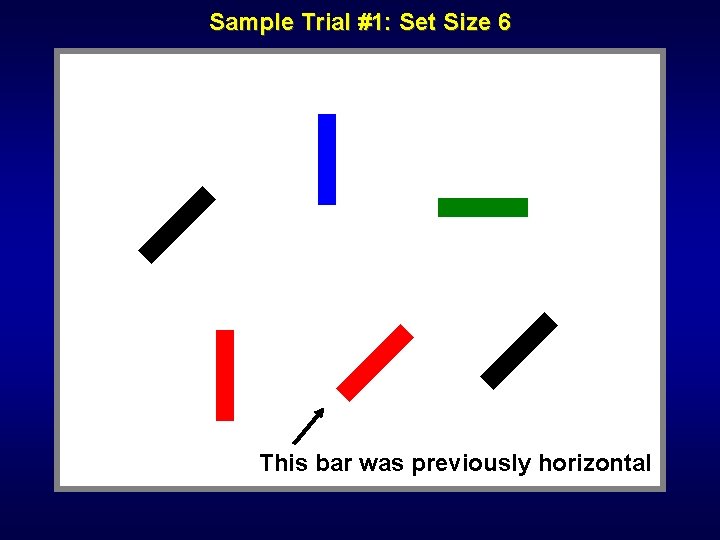 Sample Trial #1: Set Size 6

This bar was previously horizontal